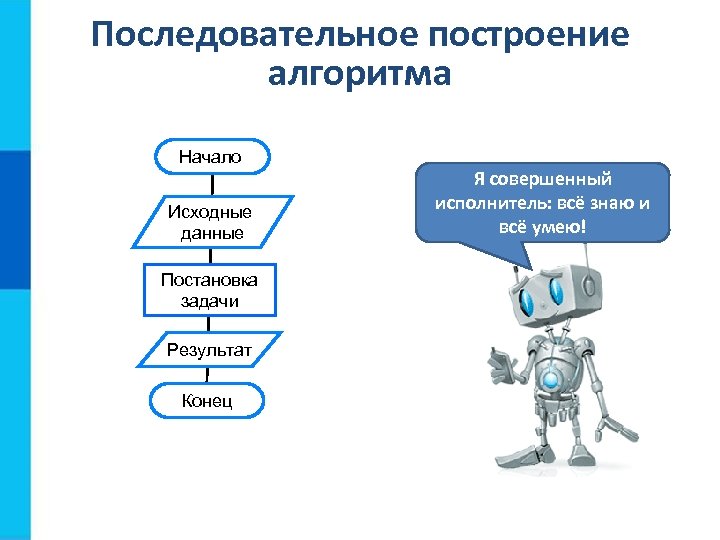 Последовательное построение алгоритма

Начало

Исходные данные

Постановка задачи

Результат

Конец

Я совершенный исполнитель: всё знаю и всё умею!